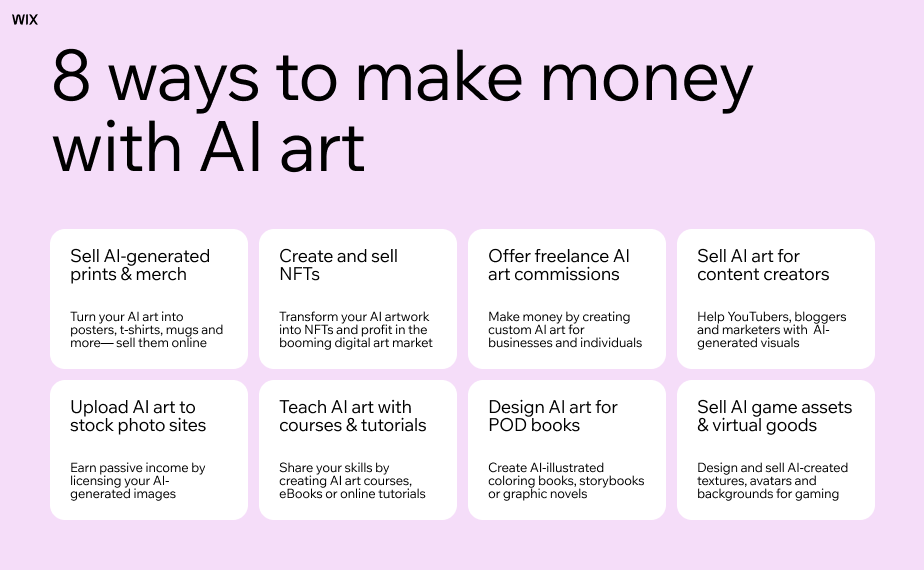 WIX

8 ways to make money with AI art

Sell AI-generated prints & merch

Turn your AI art into posters, t-shirts, mugs and more— sell them online

Create and sell NFTs

Transform your AI artwork into NFTs and profit in the booming digital art market

Offer freelance AI art commissions

Make money by creating custom AI art for businesses and individuals

Sell AI art for content creators

Help YouTubers, bloggers and marketers with AI-generated visuals

Upload AI art to stock photo sites

Earn passive income by licensing your AI-generated images

Teach AI art with courses & tutorials

Share your skills by creating AI art courses, eBooks or online tutorials

Design AI art for POD books

Create AI-illustrated coloring books, storybooks or graphic novels

Sell AI game assets & virtual goods

Design and sell AI-created textures, avatars and backgrounds for gaming